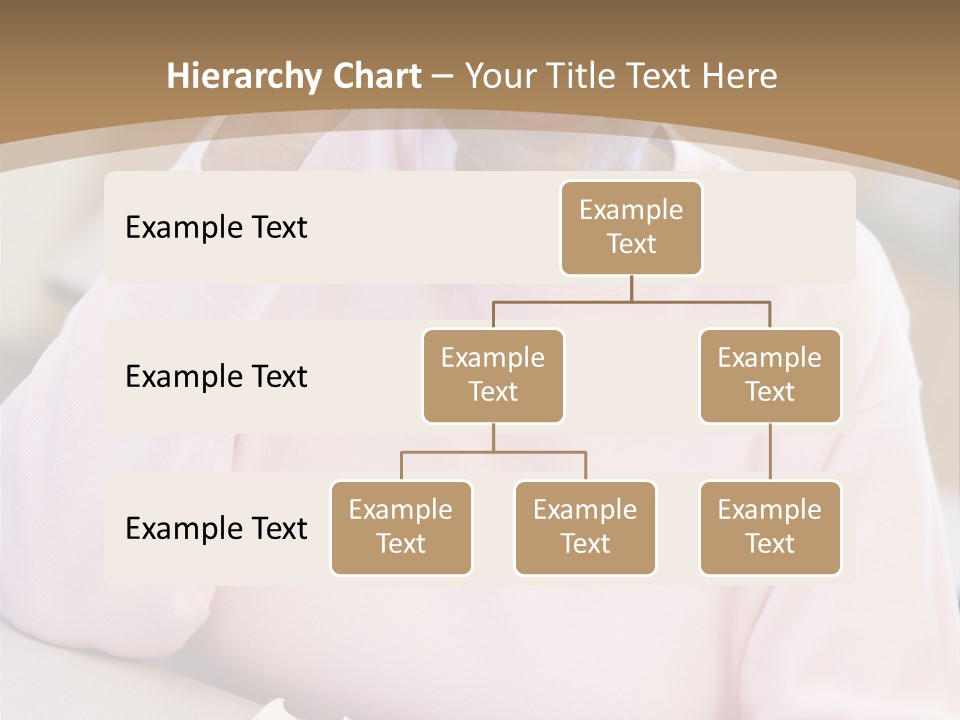 Hierarchy Chart – Your Title Text Here

Example Text

Example Text

Example Text

Example Text

Example Text

Example Text

Example Text

Example Text

Example Text